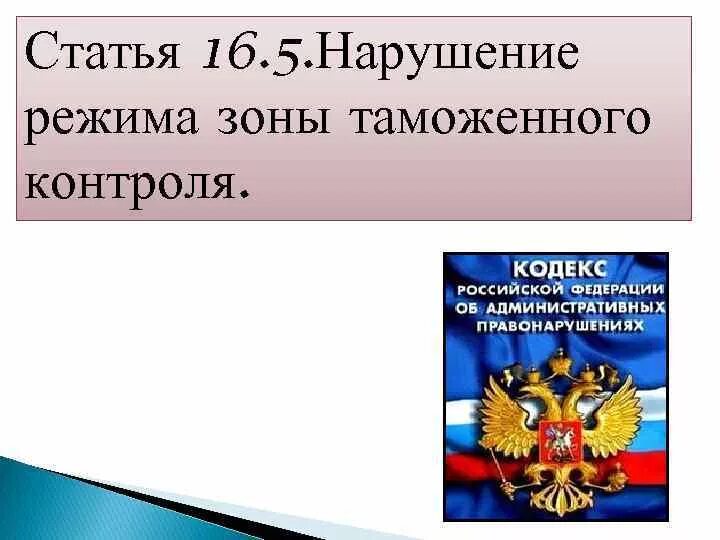 Статья 16.5.Нарушение режима зоны таможенного контроля.

КОДЕКС
РОССИЙСКОЙ ФЕДЕРАЦИИ
ОБ АДМИНИСТРАТИВНЫХ
ПРАВОНАРУШЕНИЯХ